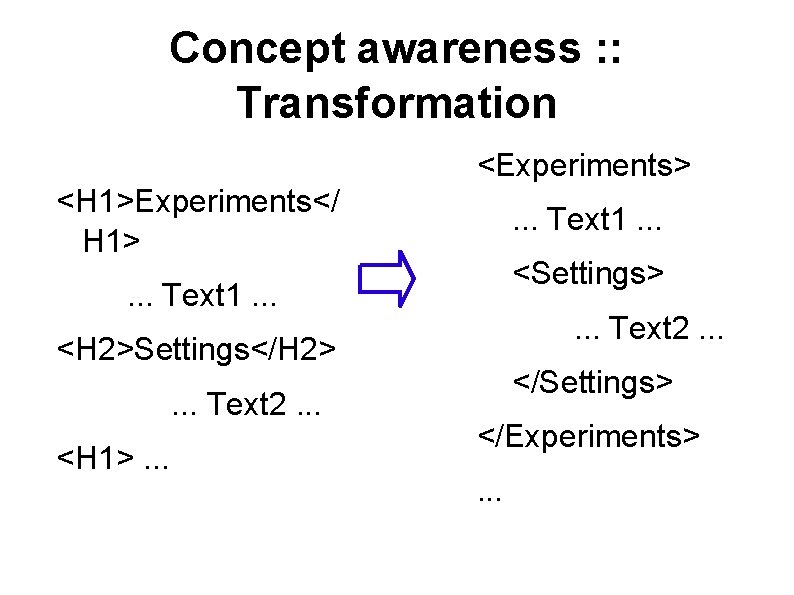 Concept awareness :: Transformation

<H1>Experiments</H1>

... Text1 ...

<H2>Settings</H2>

... Text2 ...

<H1> ...

<Experiments>

... Text1 ...

<Settings>

... Text2 ...

</Settings>

</Experiments>

...